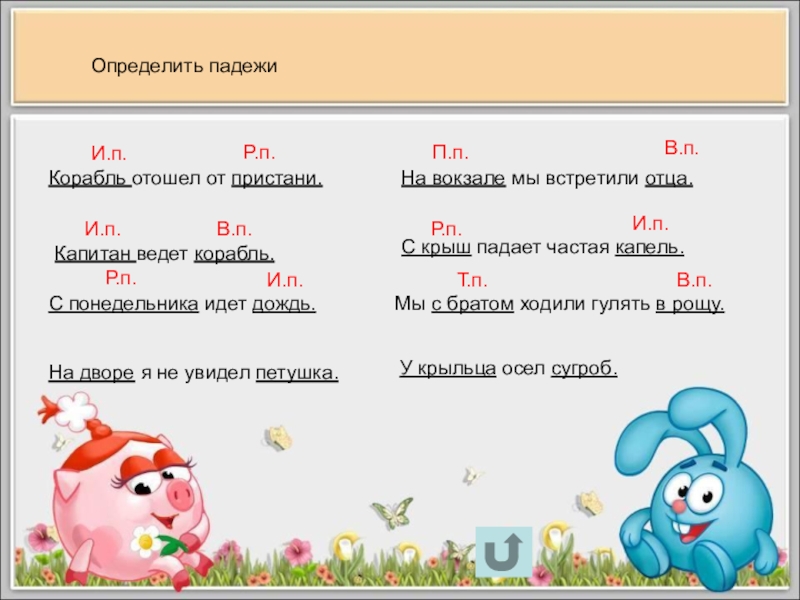 Определить падежи

И.п. Р.п.
Корабль отошел от пристани.

И.п. В.п.
Капитан ведет корабль.

Р.п. И.п.
С понедельника идет дождь.

На дворе я не увидел петушка.

П.п. В.п.
На вокзале мы встретили отца.

Р.п. И.п.
С крыш падает частая капель.

Т.п. В.п.
Мы с братом ходили гулять в рощу.

У крыльца осел сугроб.